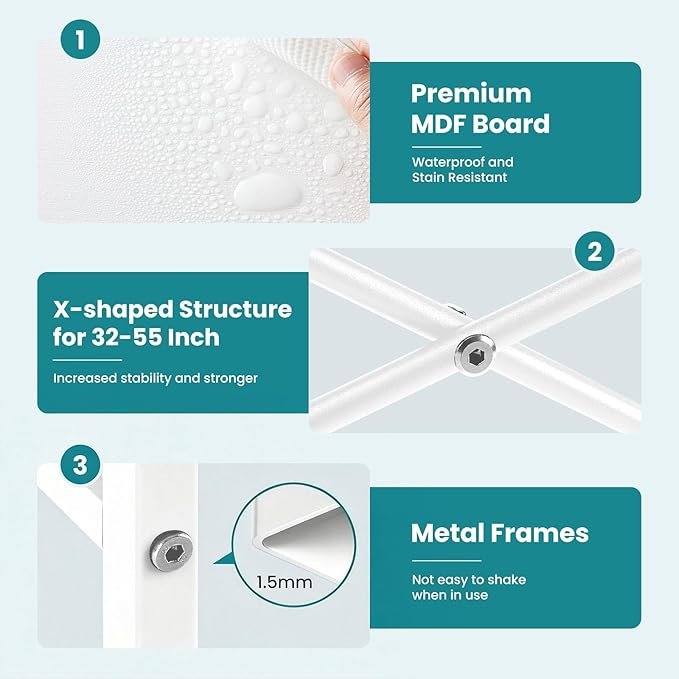 1

Premium MDF Board

Waterproof and Stain Resistant

2

X-shaped Structure for 32-55 Inch

Increased stability and stronger

3

1.5mm

Metal Frames

Not easy to shake when in use